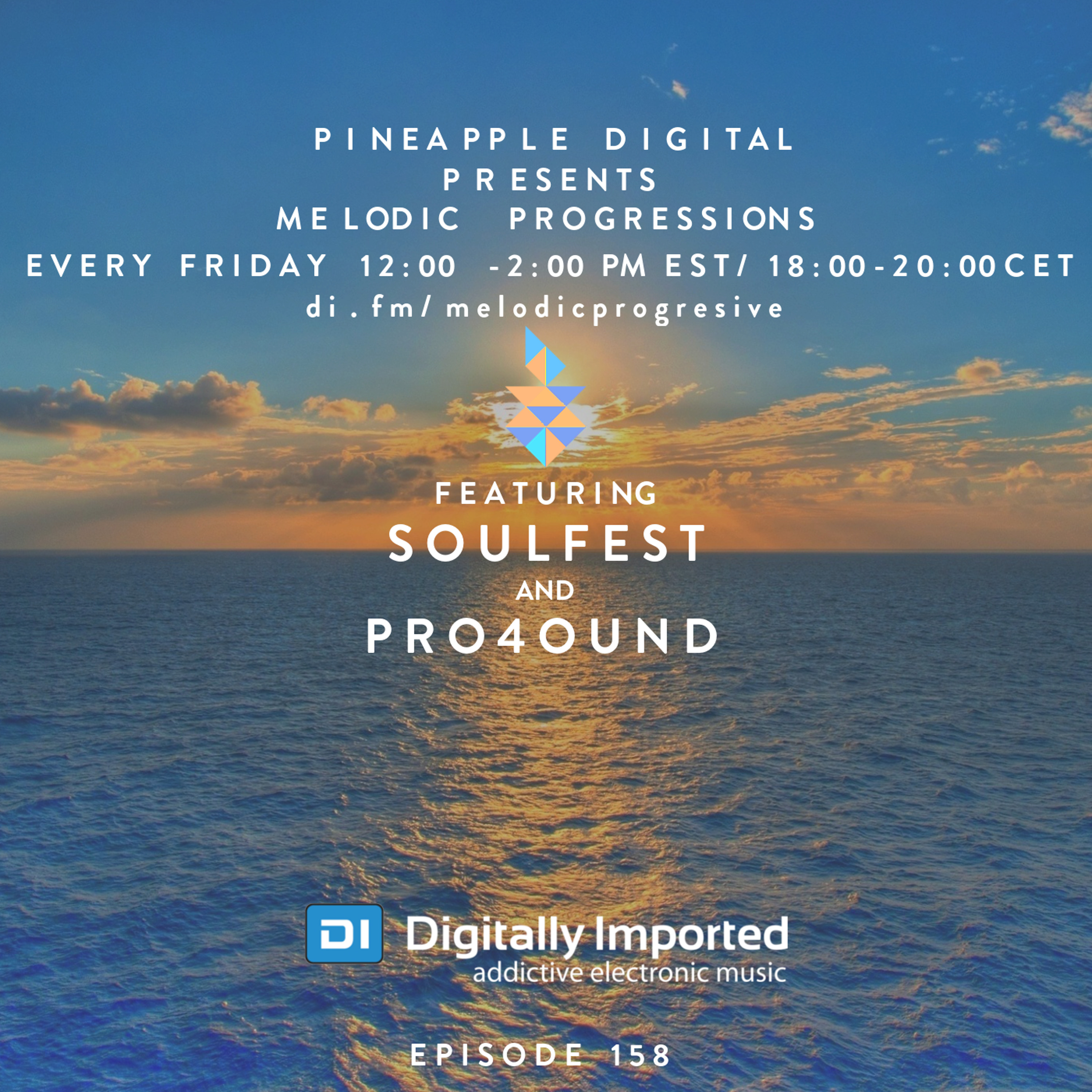 PINEAPPLE DIGITAL
PRESENTS
MELODIC PROGRESSIONS
EVERY FRIDAY 12:00 -2:00 PM EST/ 18:00-20:00CET
di.fm/melodicprogresive

FEATURING
SOULFEST
AND
PRO4OUND

DI Digitally Imported
addictive electronic music

EPISODE 158